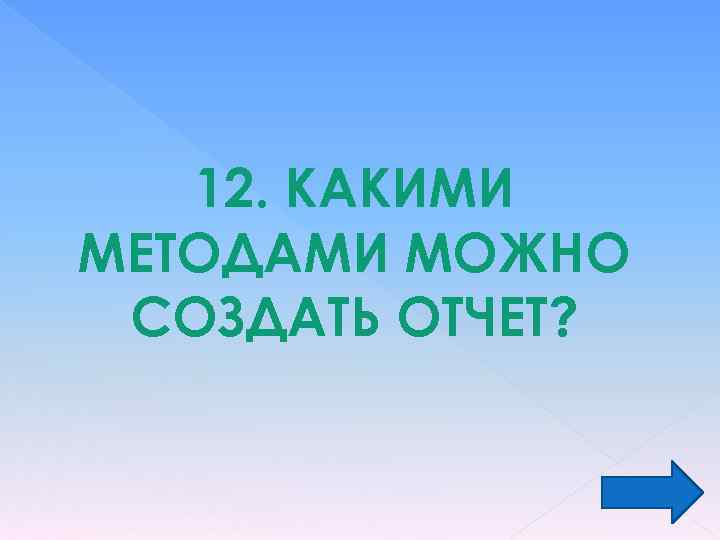 12. КАКИМИ МЕТОДАМИ МОЖНО СОЗДАТЬ ОТЧЕТ?